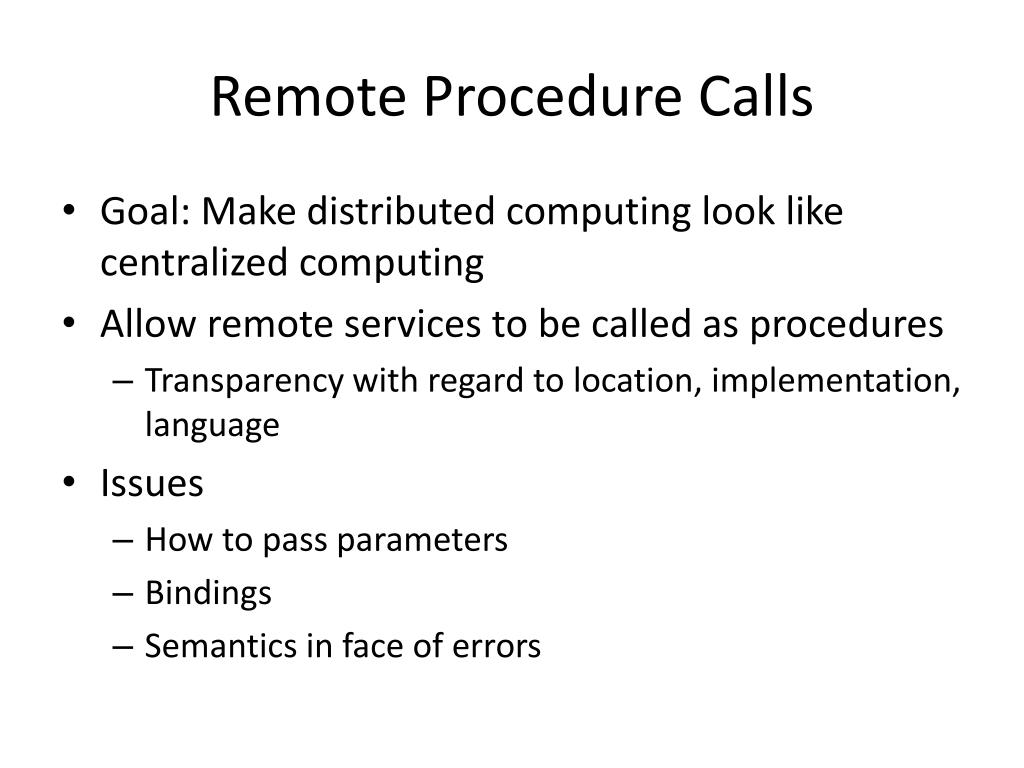 Remote Procedure Calls

• Goal: Make distributed computing look like centralized computing
• Allow remote services to be called as procedures
– Transparency with regard to location, implementation, language
• Issues
– How to pass parameters
– Bindings
– Semantics in face of errors